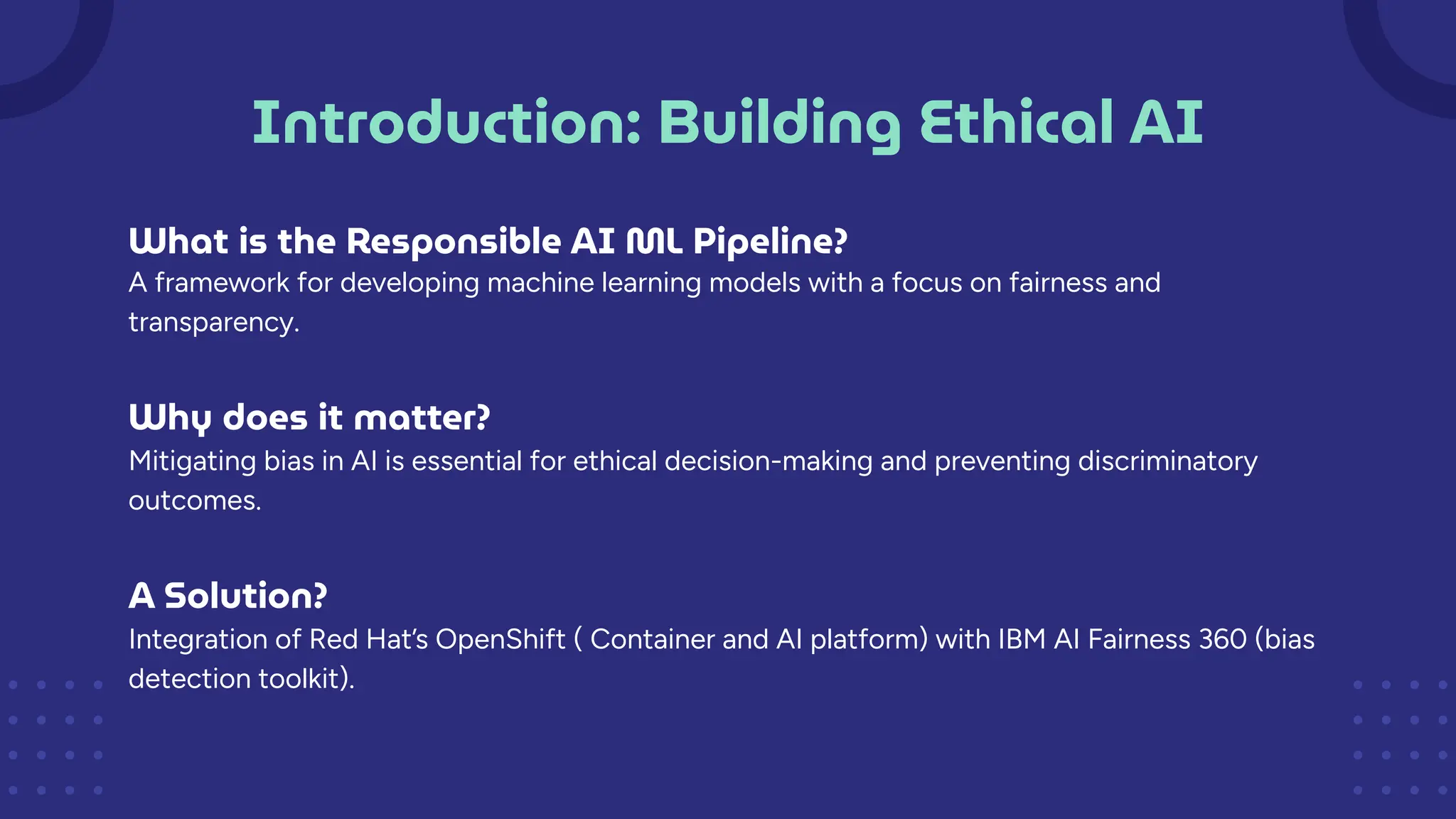 Introduction: Building Ethical AI

What is the Responsible AI ML Pipeline?
A framework for developing machine learning models with a focus on fairness and transparency.

Why does it matter?
Mitigating bias in AI is essential for ethical decision-making and preventing discriminatory outcomes.

A Solution?
Integration of Red Hat's OpenShift ( Container and AI platform) with IBM AI Fairness 360 (bias detection toolkit).